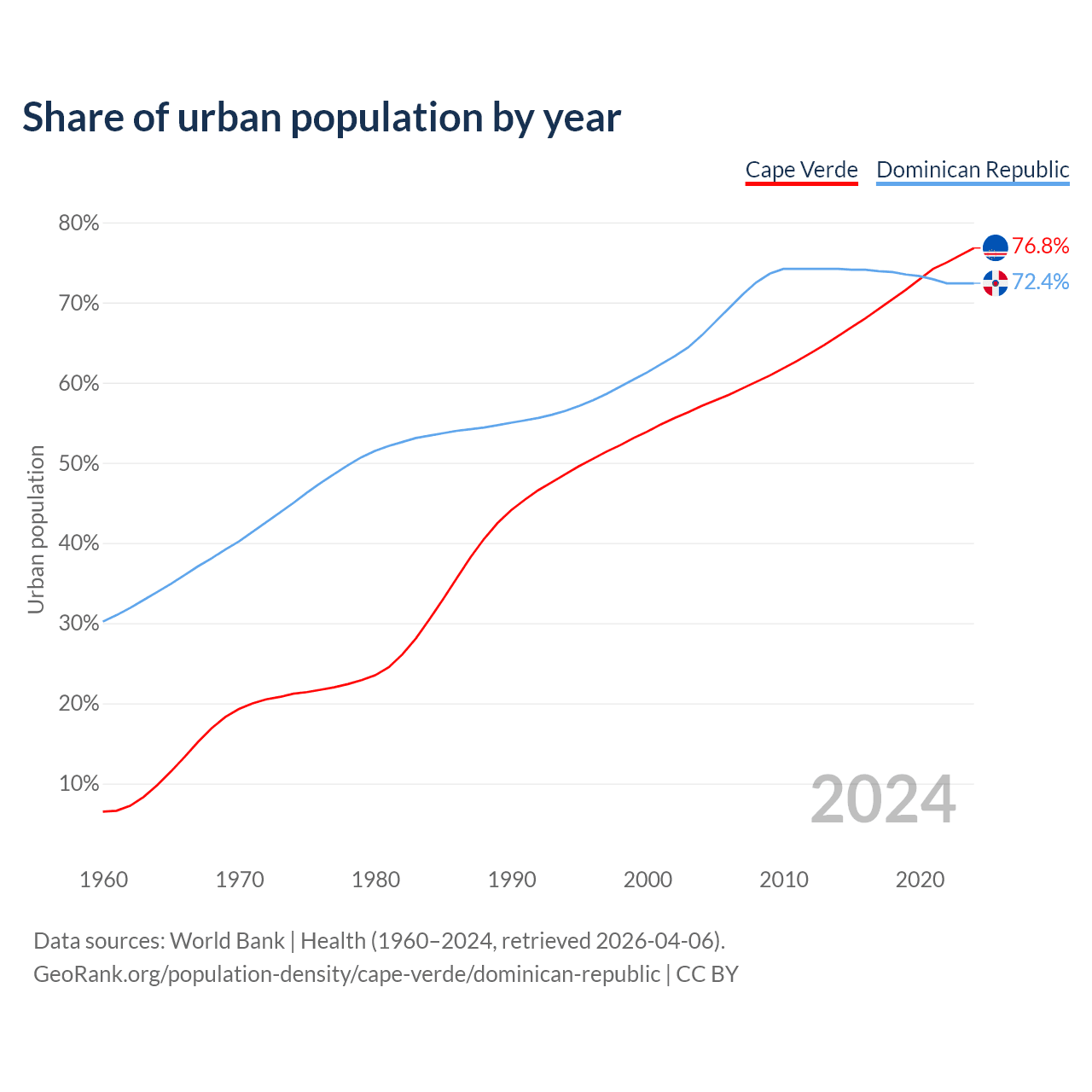 Share of urban population by year

Cape Verde Dominican Republic

80%
70%
60%
50%
40%
30%
20%
10%

Urban population

76.8%
72.4%

2024

1960 1970 1980 1990 2000 2010 2020

Data sources: World Bank | Health (1960–2024, retrieved 2026-04-06).
GeoRank.org/population-density/cape-verde/dominican-republic | CC BY